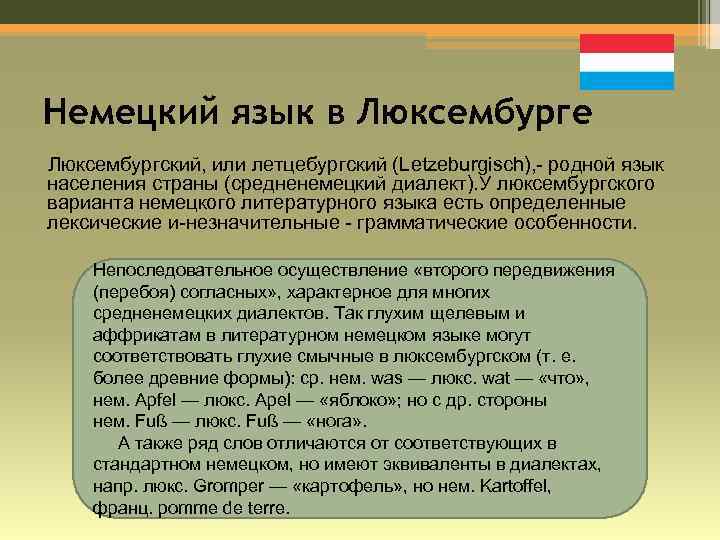 Немецкий язык в Люксембурге

Люксембургский, или летцебургский (Letzeburgisch),- родной язык населения страны (средненемецкий диалект).У люксембургского варианта немецкого литературного языка есть определенные лексические и-незначительные - грамматические особенности.

Непоследовательное осуществление «второго передвижения (перебоя) согласных», характерное для многих средненемецких диалектов. Так глухим щелевым и аффрикатам в литературном немецком языке могут соответствовать глухие смычные в люксембургском (т. е. более древние формы): ср. нем. was — люкс. wat — «что», нем. Apfel — люкс. Apel — «яблоко»; но с др. стороны нем. Fuß — люкс. Fuß — «нога».

А также ряд слов отличаются от соответствующих в стандартном немецком, но имеют эквиваленты в диалектах, напр. люкс. Gromper — «картофель», но нем. Kartoffel, франц. pomme de terre.